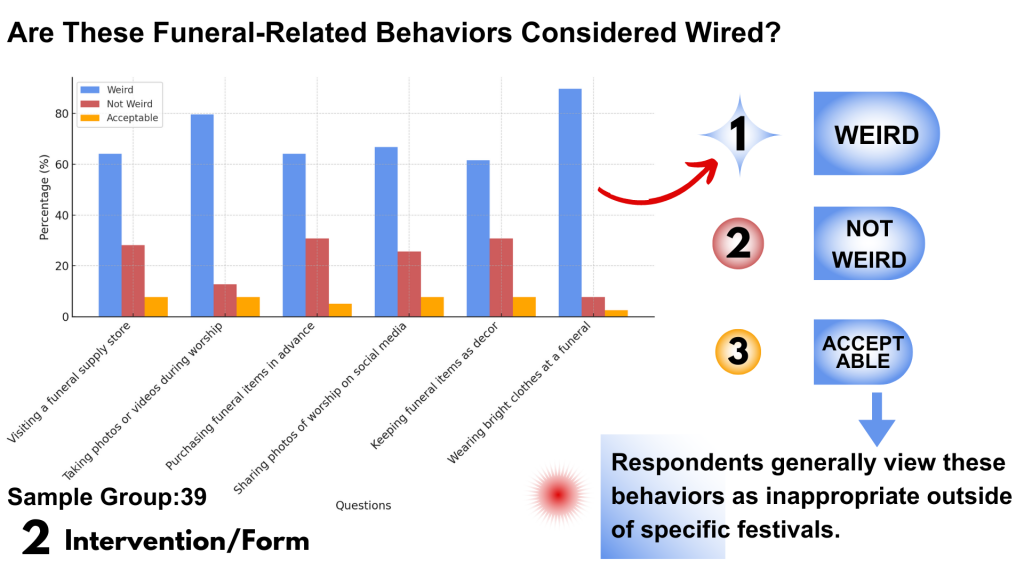 Are These Funeral-Related Behaviors Considered Wired?

Weird
Not Weird
Acceptable

Percentage (%)

80
60
40
20
0

Visiting a funeral supply store
Taking photos or videos during worship
Purchasing funeral items in advance
Sharing photos of worship on social media
Keeping funeral items as decor
Wearing bright clothes at a funeral

Questions

1 WEIRD
2 NOT WEIRD
3 ACCEPT ABLE

Respondents generally view these behaviors as inappropriate outside of specific festivals.

Sample Group:39
2 Intervention/Form